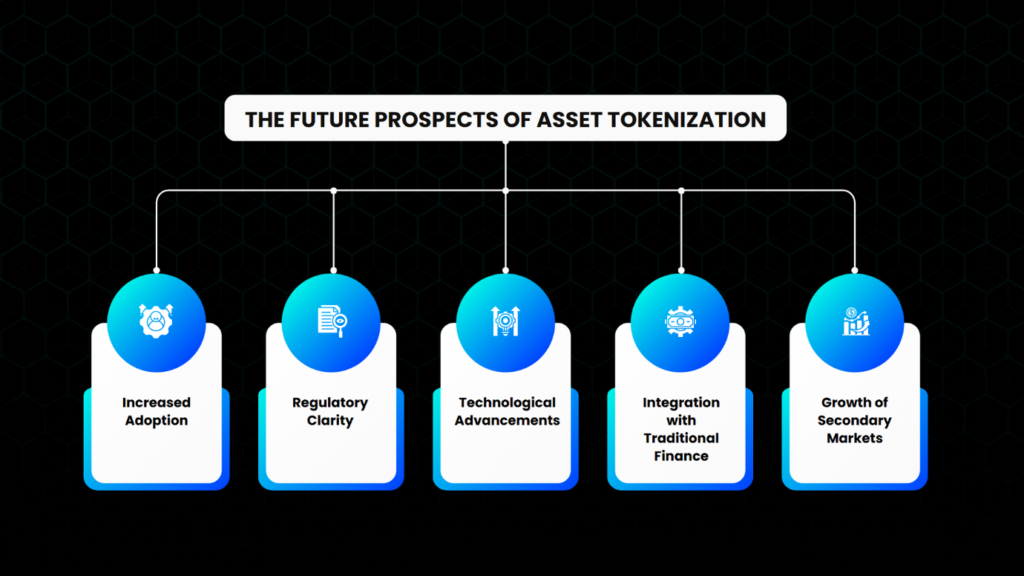 THE FUTURE PROSPECTS OF ASSET TOKENIZATION

Increased Adoption

Regulatory Clarity

Technological Advancements

Integration with Traditional Finance

Growth of Secondary Markets